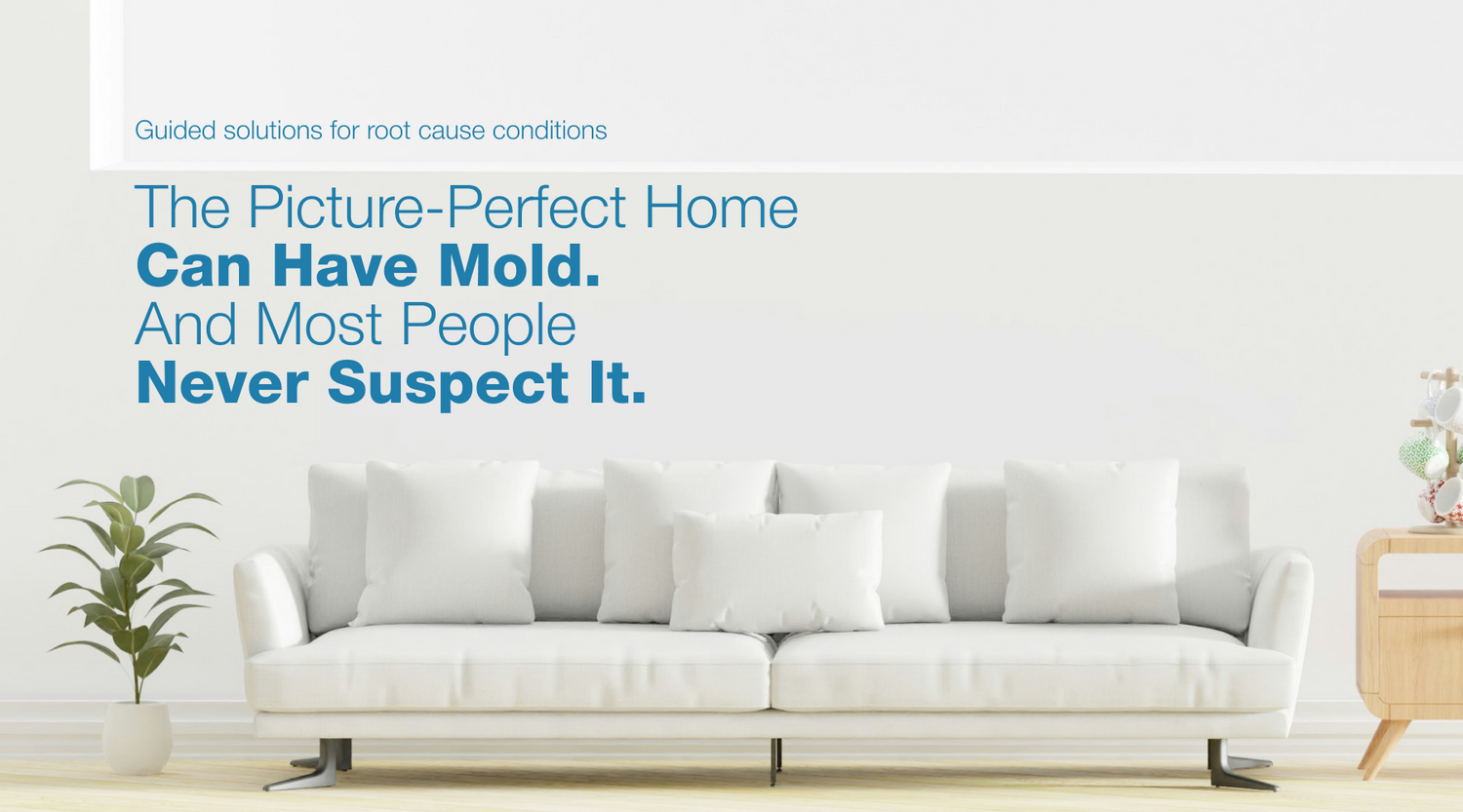 Guided solutions for root cause conditions

The Picture-Perfect Home
Can Have Mold.
And Most People
Never Suspect It.